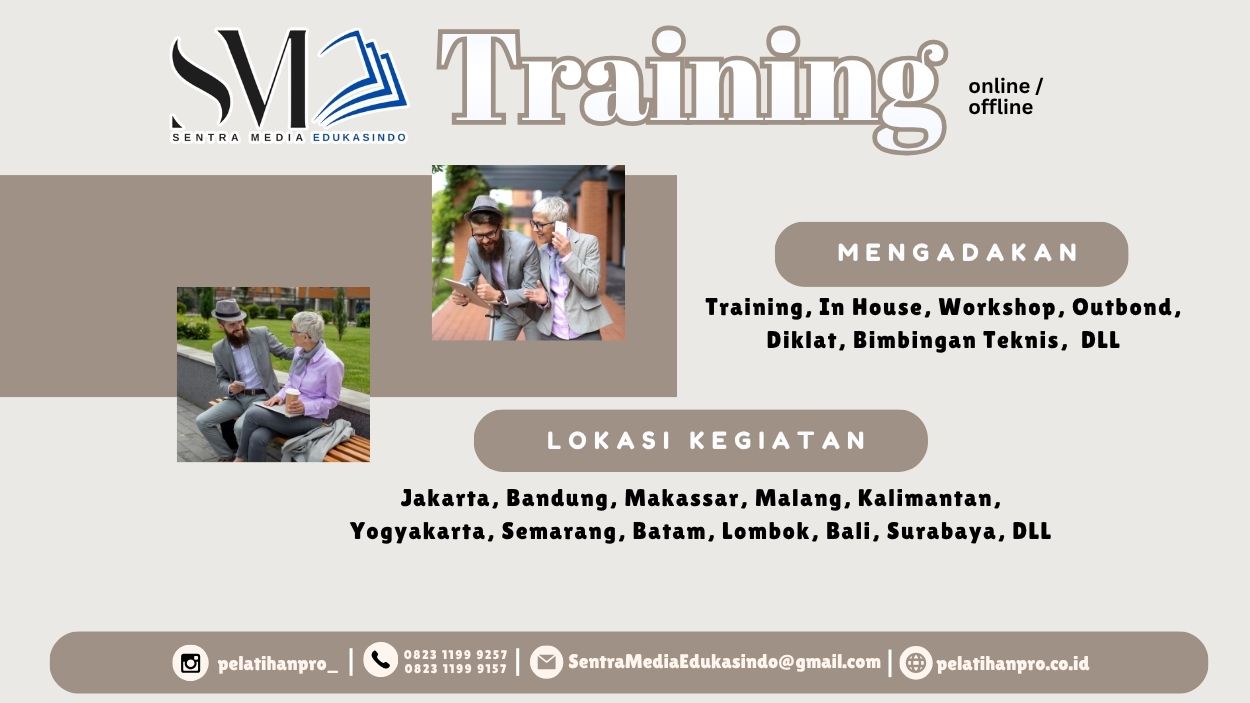 SM
SENTRA MEDIA EDUKASINDO

Training

online / offline

MENGADAKAN

Training, In House, Workshop, Outbond, Diklat, Bimbingan Teknis, DLL

LOKASI KEGIATAN

Jakarta, Bandung, Makassar, Malang, Kalimantan, Yogyakarta, Semarang, Batam, Lombok, Bali, Surabaya, DLL

pelatihanpro_ | 0823 1199 9257 0823 1199 9157 | SentraMediaEdukasindo@gmail.com | pelatihanpro.co.id